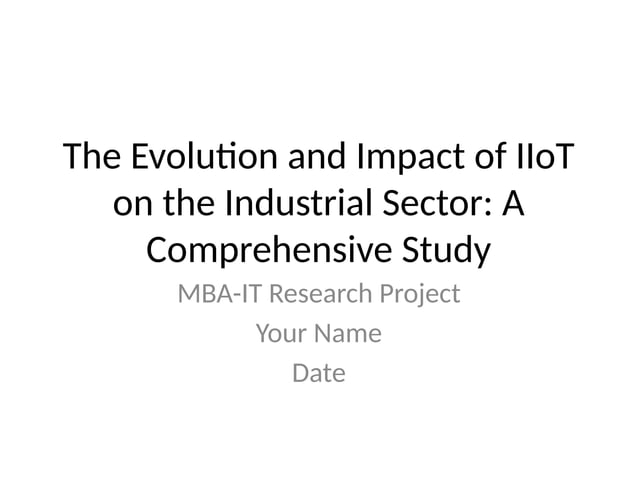 The Evolution and Impact of IIoT on the Industrial Sector: A Comprehensive Study

MBA-IT Research Project
Your Name
Date